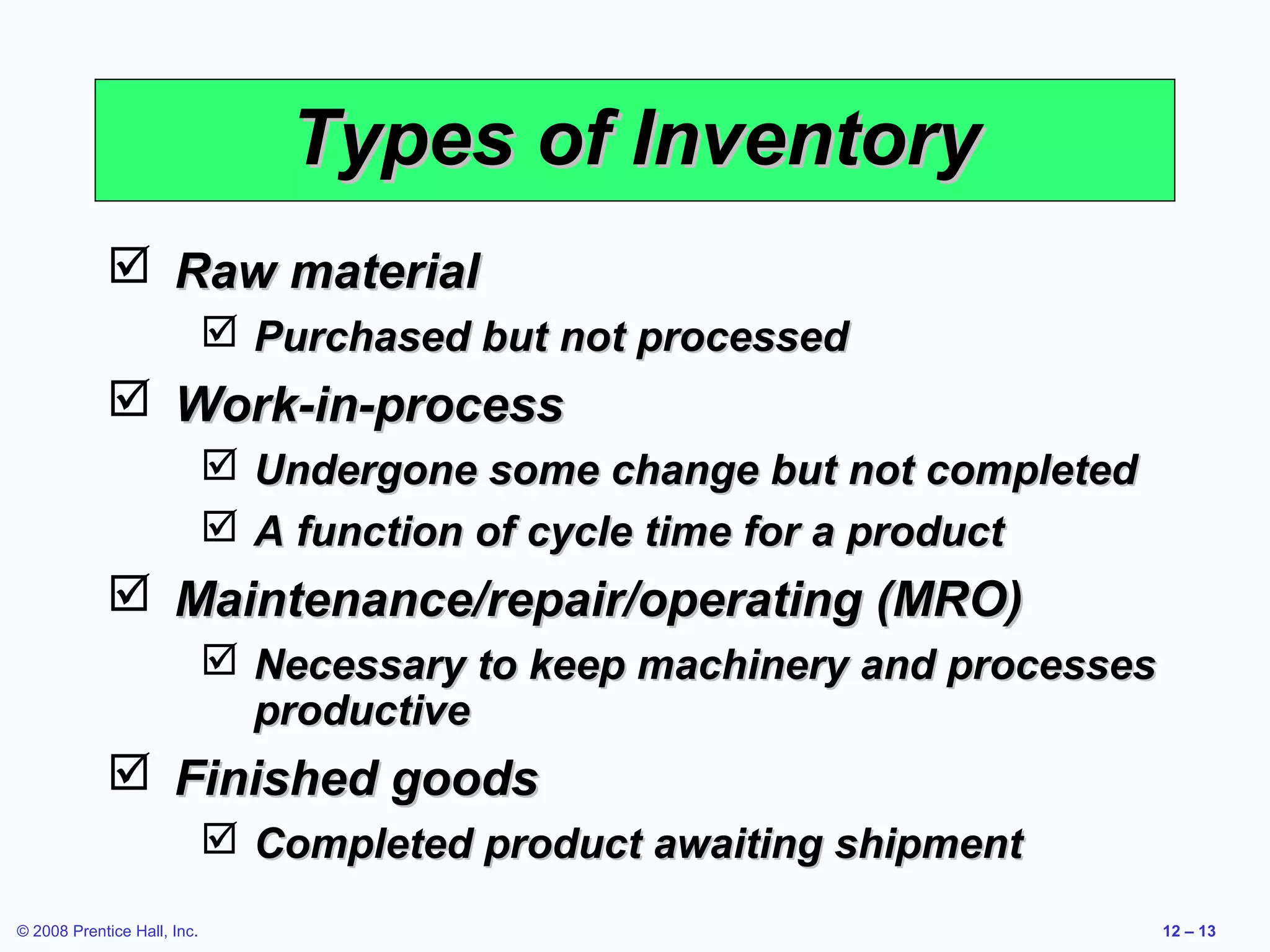 Types of Inventory

☑ Raw material

☑ Purchased but not processed

☑ Work-in-process

☑ Undergone some change but not completed

☑ A function of cycle time for a product

☑ Maintenance/repair/operating (MRO)

☑ Necessary to keep machinery and processes productive

☑ Finished goods

☑ Completed product awaiting shipment

© 2008 Prentice Hall, Inc.

12 – 13